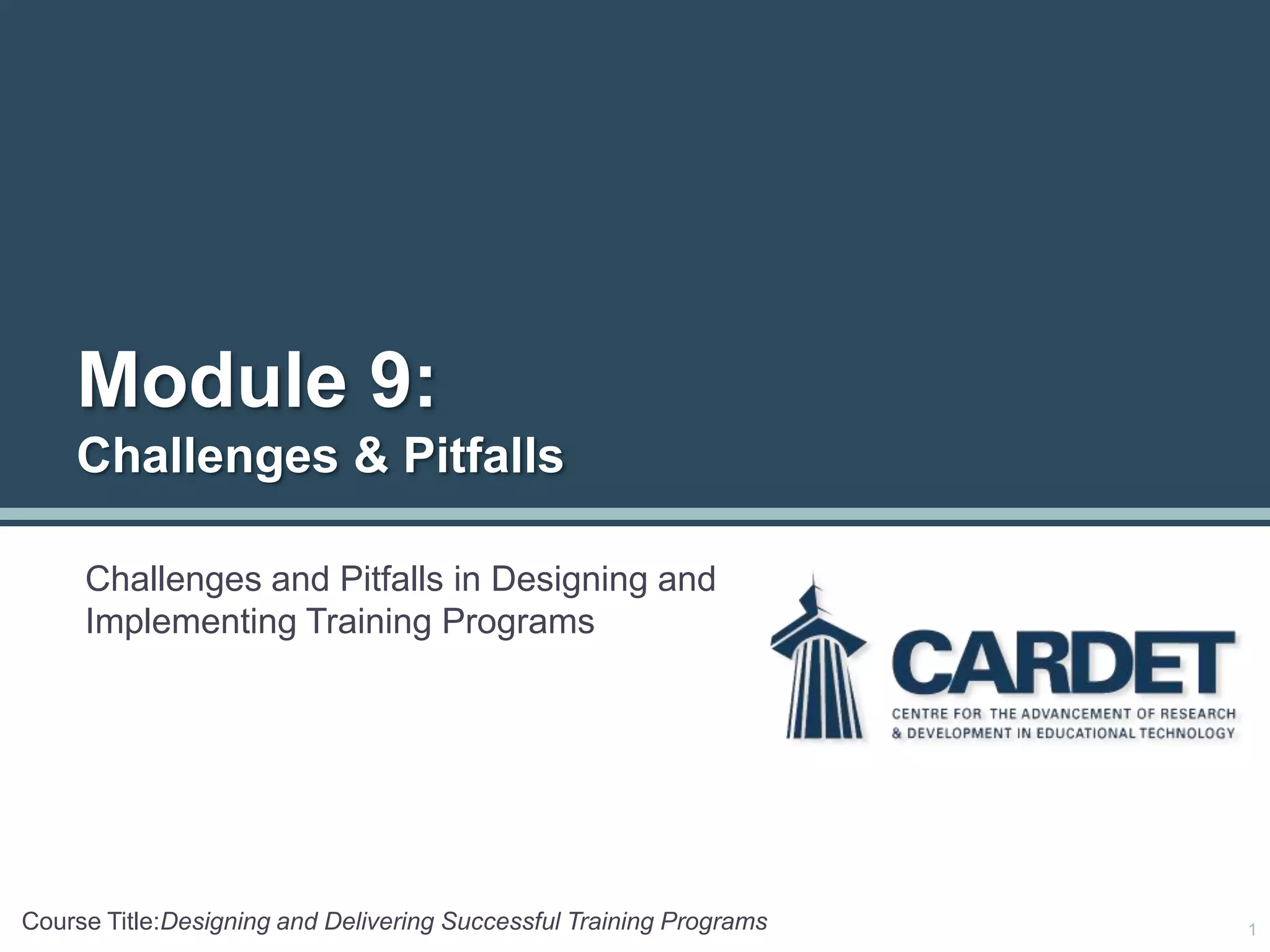 Module 9:
Challenges & Pitfalls

Challenges and Pitfalls in Designing and Implementing Training Programs

CARDET
CENTRE FOR THE ADVANCEMENT OF RESEARCH & DEVELOPMENT IN EDUCATIONAL TECHNOLOGY

Course Title:Designing and Delivering Successful Training Programs

1